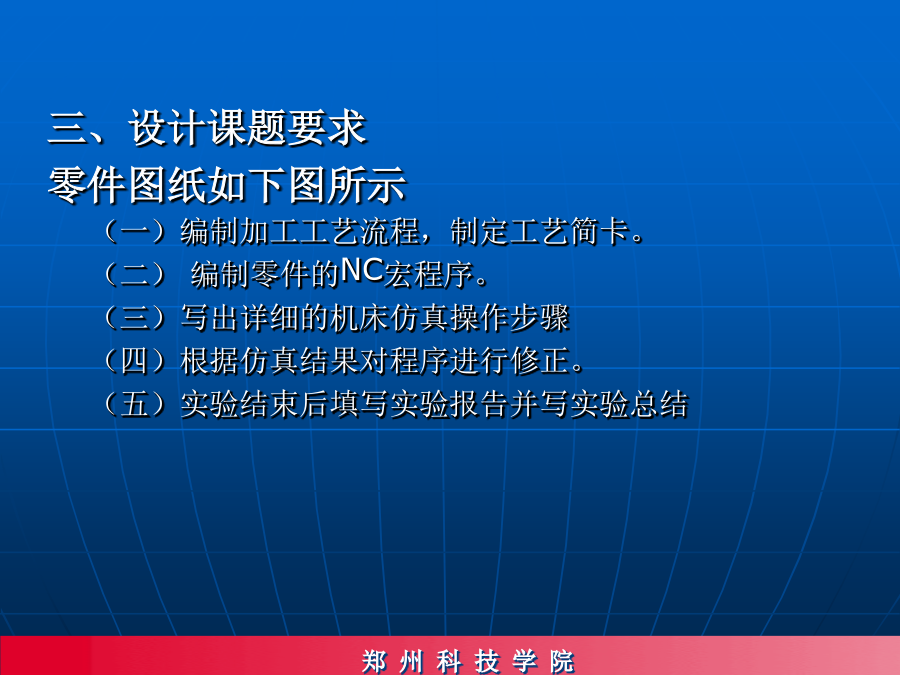 三、设计课题要求
零件图纸如下图所示

（一）编制加工工艺流程，制定工艺简卡。

（二） 编制零件的NC宏程序。

（三）写出详细的机床仿真操作步骤

（四）根据仿真结果对程序进行修正。

（五）实验结束后填写实验报告并写实验总结

郑 州 科 技 学 院